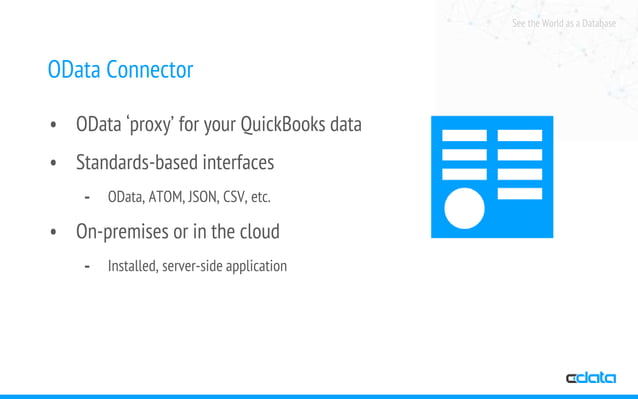 See the World as a Database

OData Connector

• OData 'proxy' for your QuickBooks data
• Standards-based interfaces
  - OData, ATOM, JSON, CSV, etc.
• On-premises or in the cloud
  - Installed, server-side application

cdata